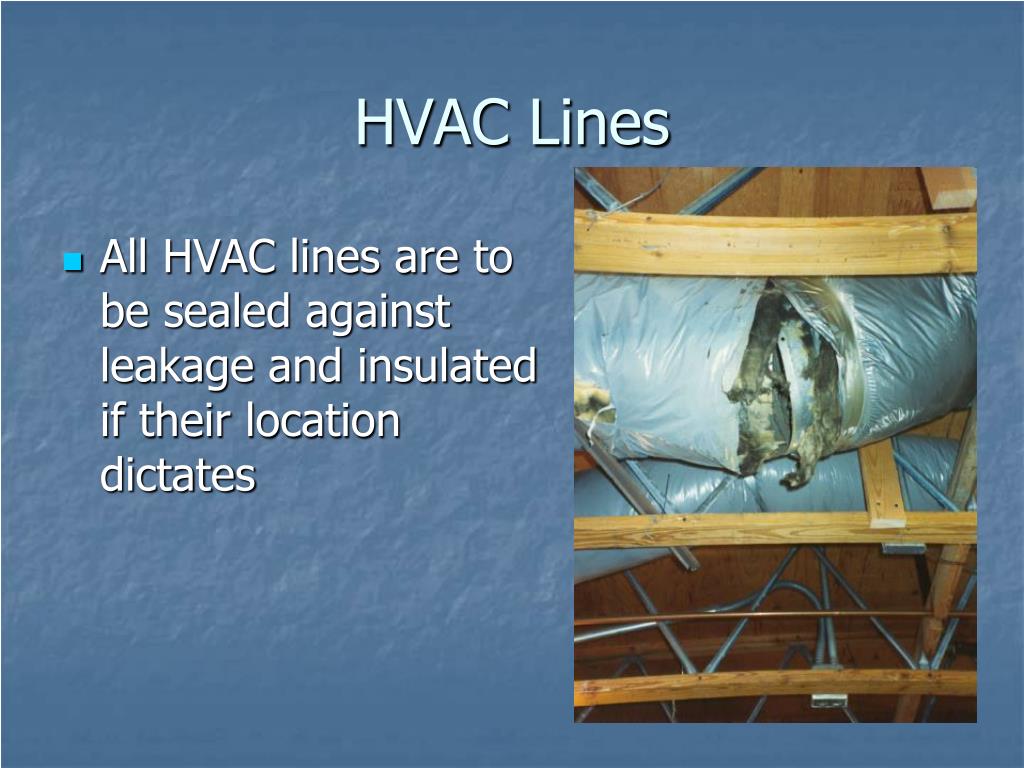 HVAC Lines

All HVAC lines are to be sealed against leakage and insulated if their location dictates